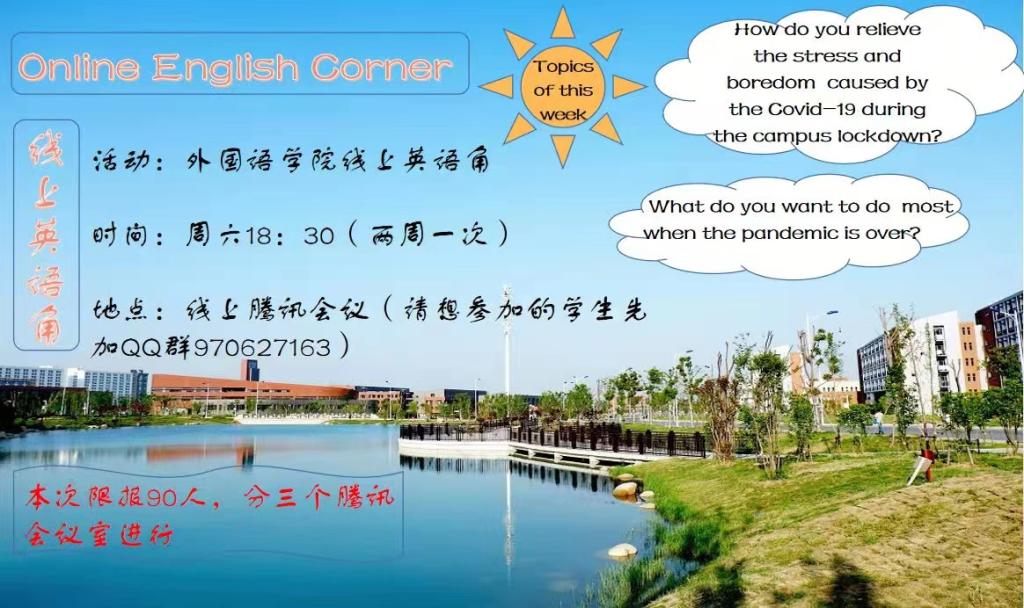 Online English Corner

Topics of this week

How do you relieve the stress and boredom caused by the Covid-19 during the campus lockdown?

What do you want to do most when the pandemic is over?

线上英语角

活动：外国语学院线上英语角

时间：周六18：30（两周一次）

地点：线上腾讯会议（请想参加的学生先加QQ群970627163）

本次限报90人，分三个腾讯会议室进行